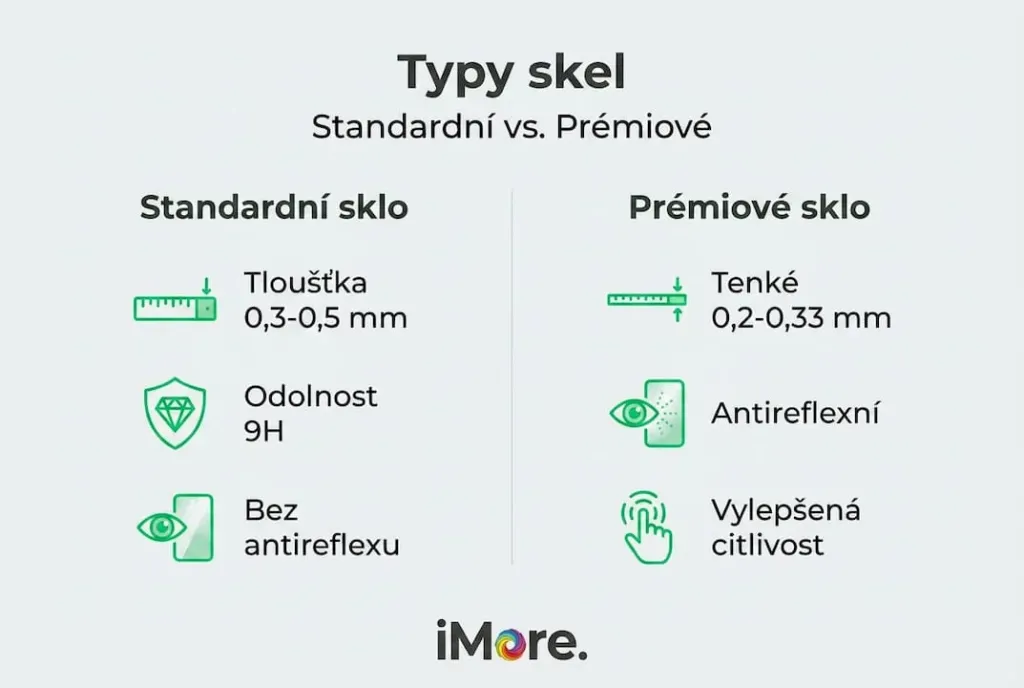 Typy skel

Standardní vs. Prémiové

Standardní sklo

Tloušťka
0,3-0,5 mm

Odolnost
9H

Bez
antireflexu

Prémiové sklo

Tenké
0,2-0,33 mm

Antireflexní

Vylepšená
citlivost

iMore.